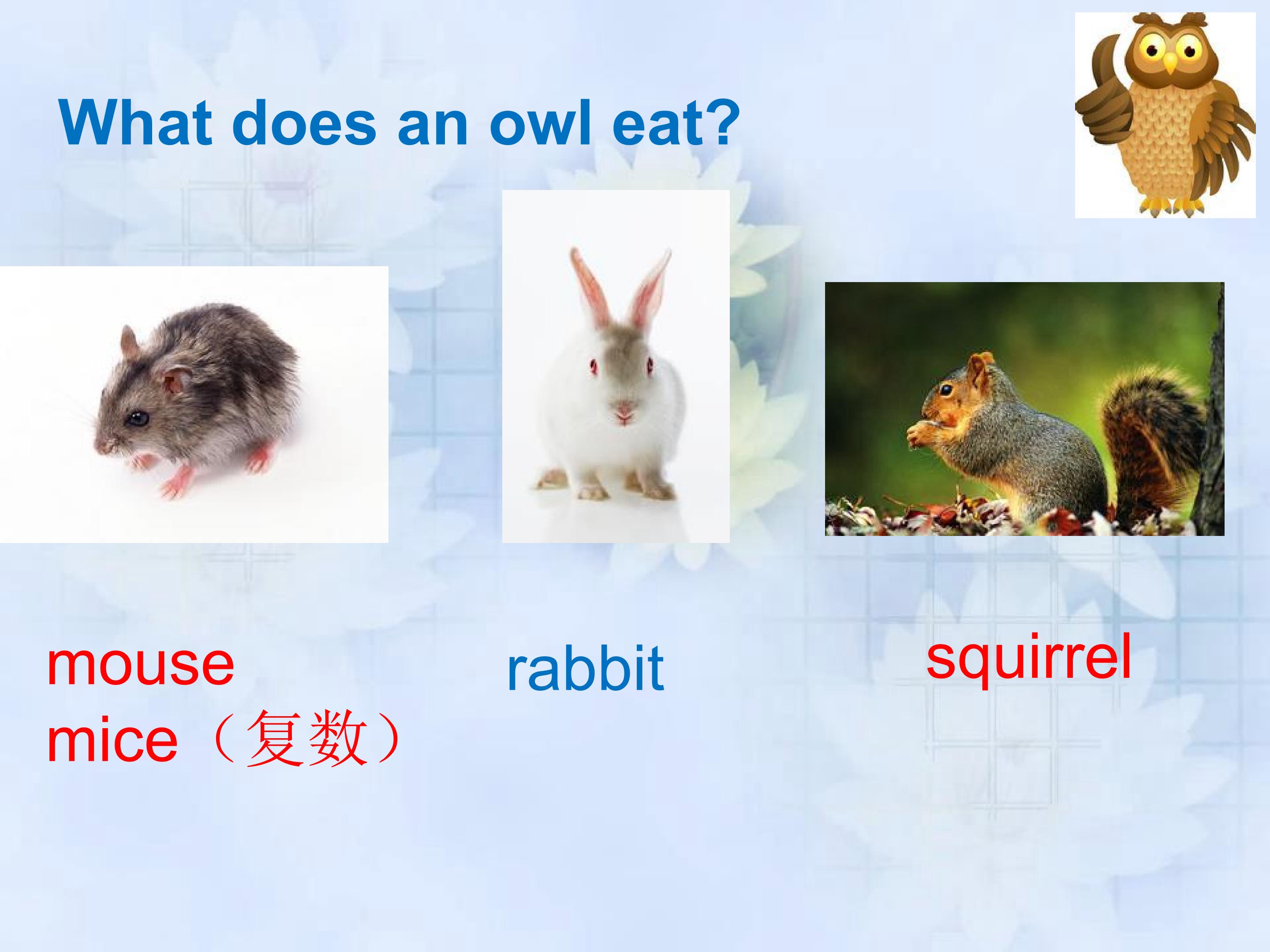 What does an owl eat?

mouse
mice（复数）

rabbit

squirrel